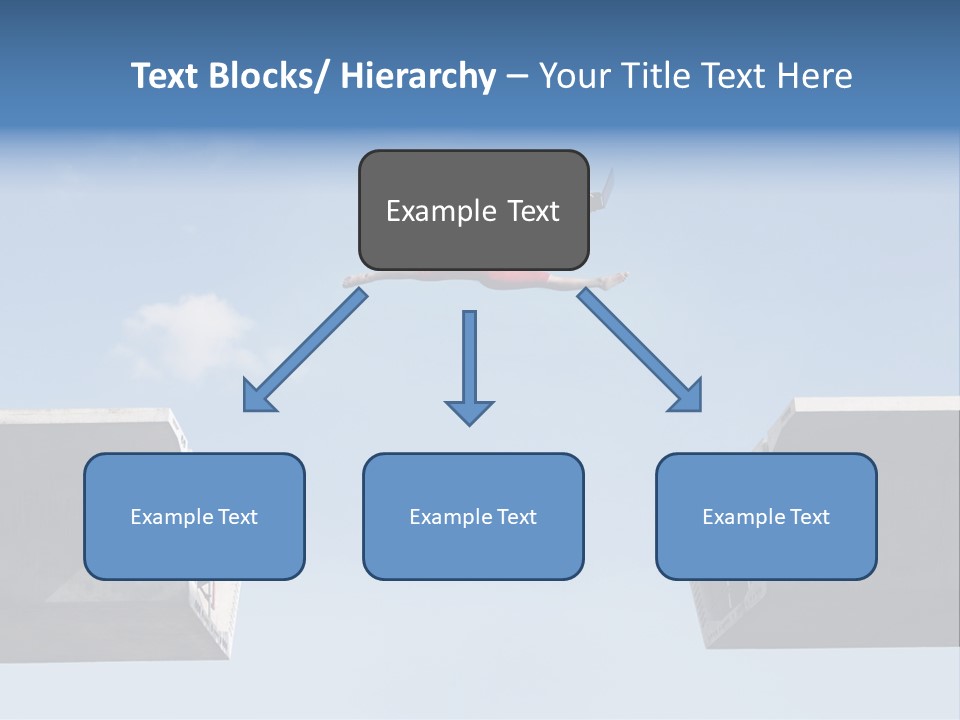 Text Blocks/ Hierarchy – Your Title Text Here

Example Text

Example Text

Example Text

Example Text